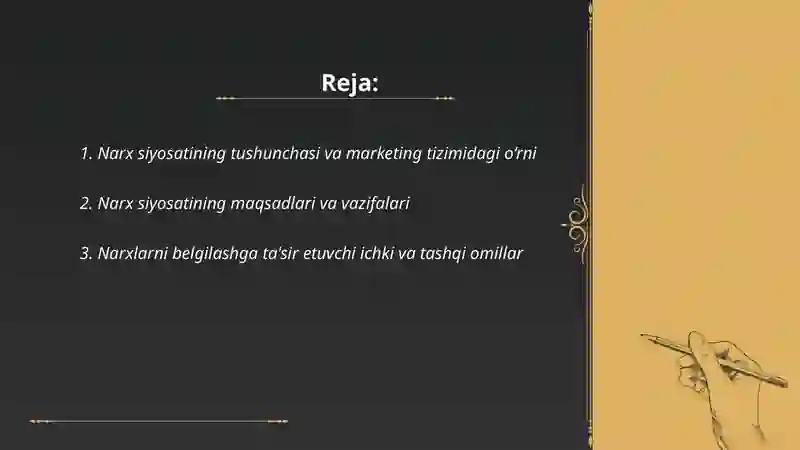 Reja:

1. Narx siyosatining tushunchasi va marketing tizimidagi o'rni

2. Narx siyosatining maqsadlari va vazifalari

3. Narxlarni belgilashga ta'sir etuvchi ichki va tashqi omillar